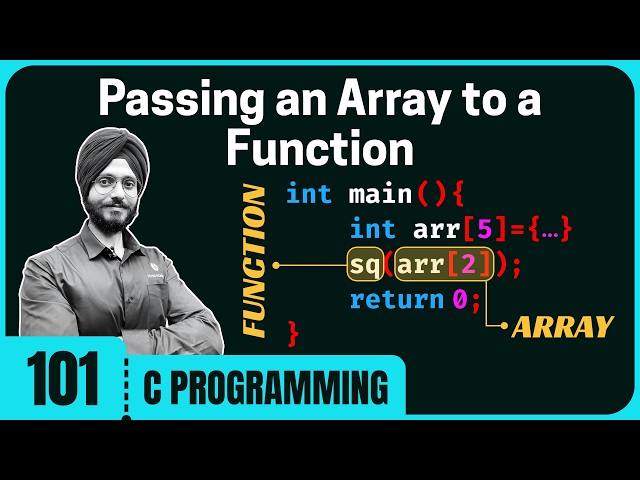 Passing an Array to a Function

FUNCTION

int main(){
int arr[5]={...}
sq(arr[2]);
return 0;
}

ARRAY

101 C PROGRAMMING